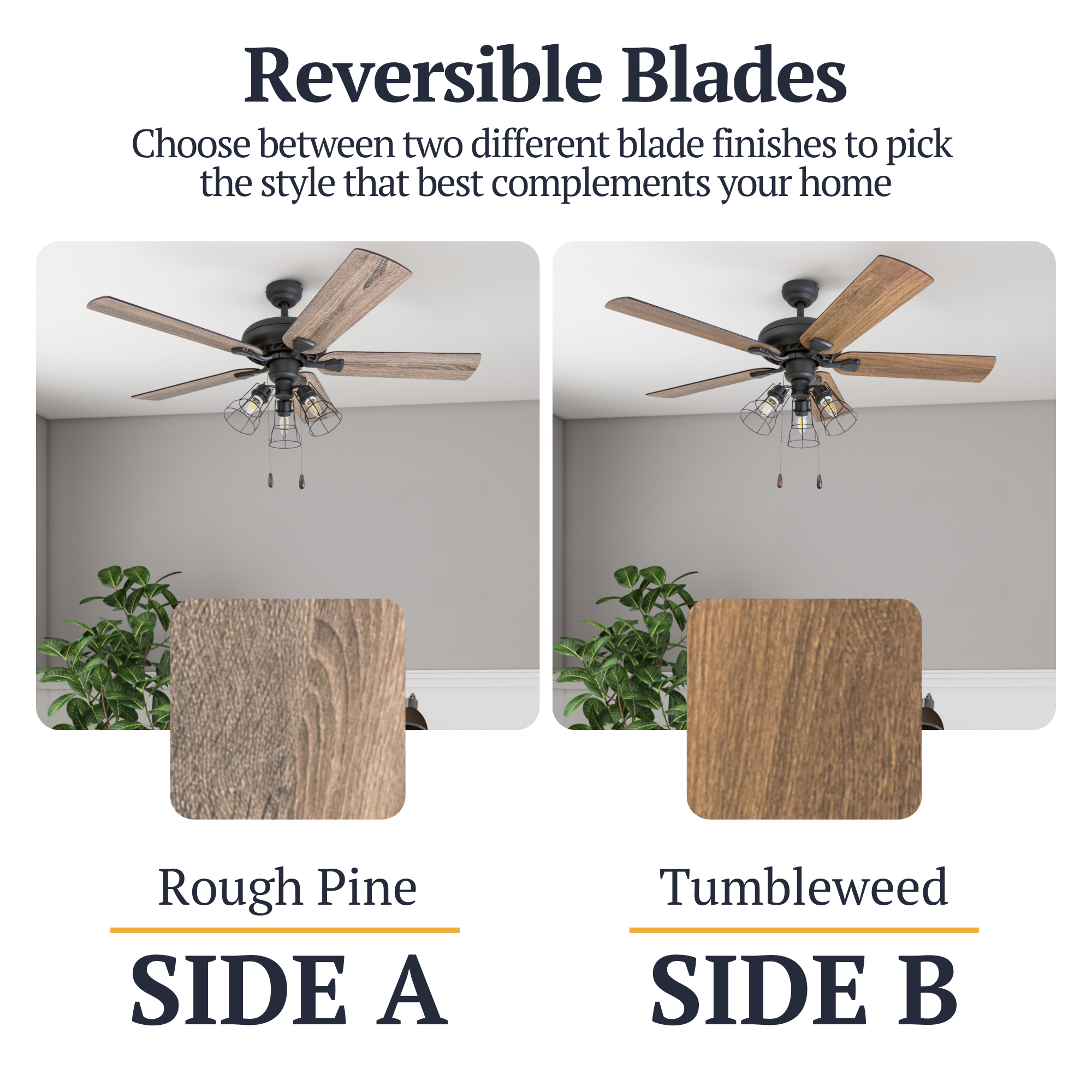 Reversible Blades

Choose between two different blade finishes to pick the style that best complements your home

Rough Pine

SIDE A

Tumbleweed

SIDE B